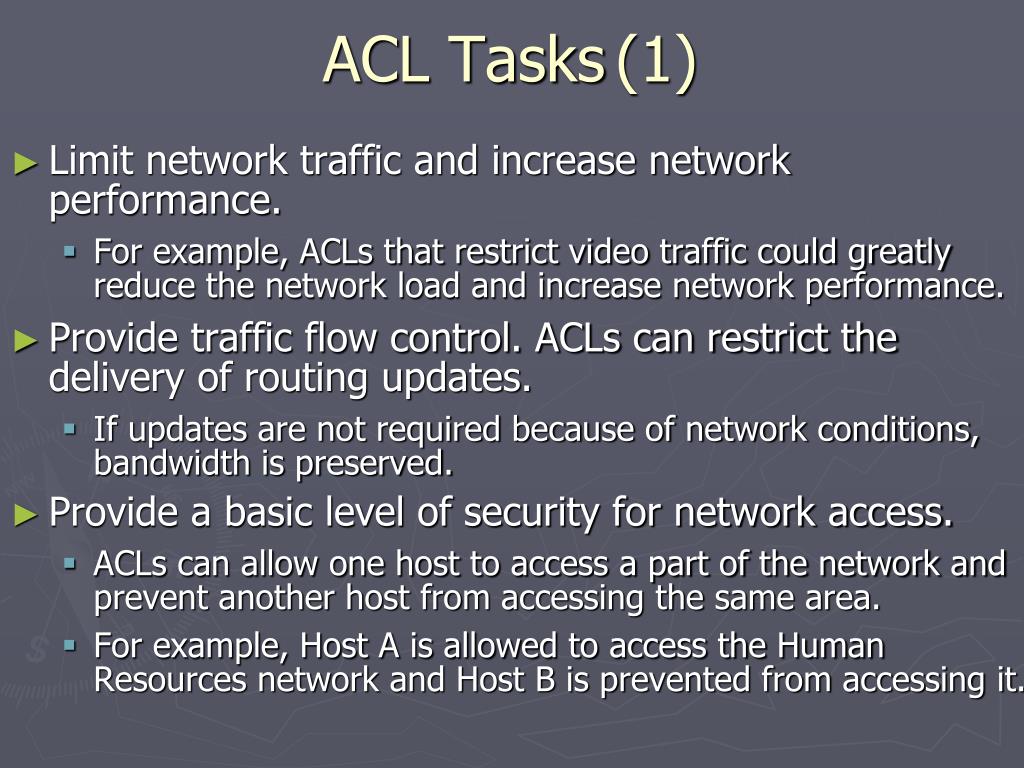 ACL Tasks (1)

► Limit network traffic and increase network performance.
▪ For example, ACLs that restrict video traffic could greatly reduce the network load and increase network performance.
► Provide traffic flow control. ACLs can restrict the delivery of routing updates.
▪ If updates are not required because of network conditions, bandwidth is preserved.
► Provide a basic level of security for network access.
▪ ACLs can allow one host to access a part of the network and prevent another host from accessing the same area.
▪ For example, Host A is allowed to access the Human Resources network and Host B is prevented from accessing it.